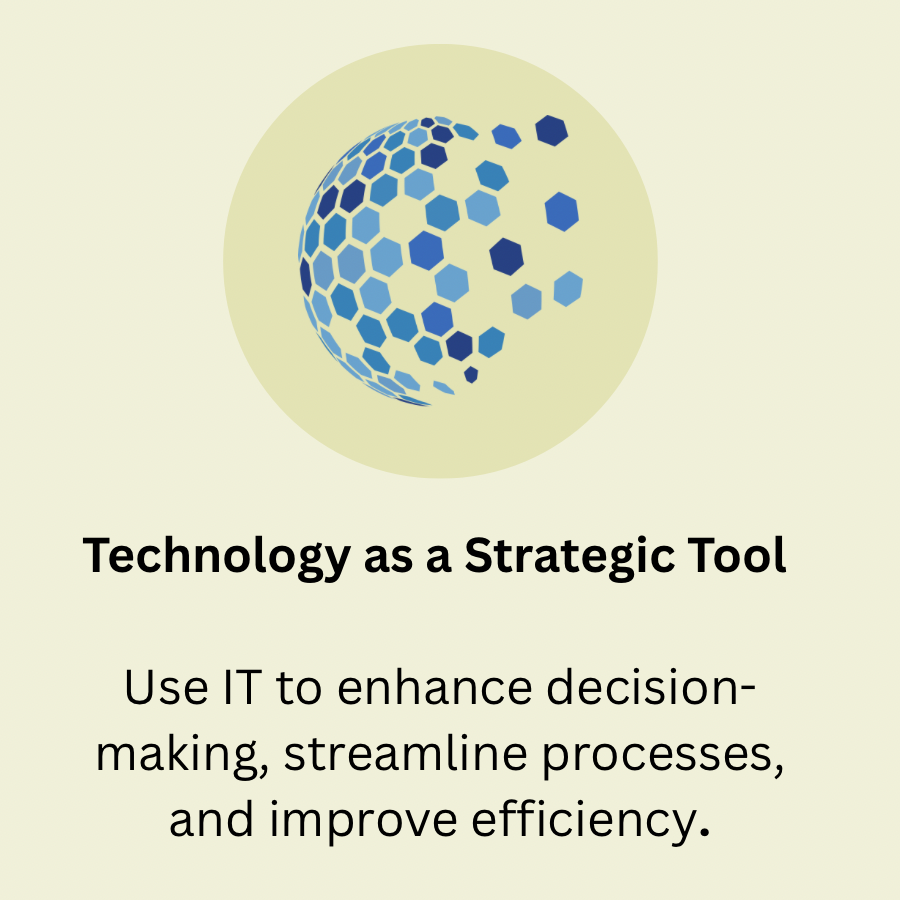 Technology as a Strategic Tool

Use IT to enhance decision-making, streamline processes, and improve efficiency.